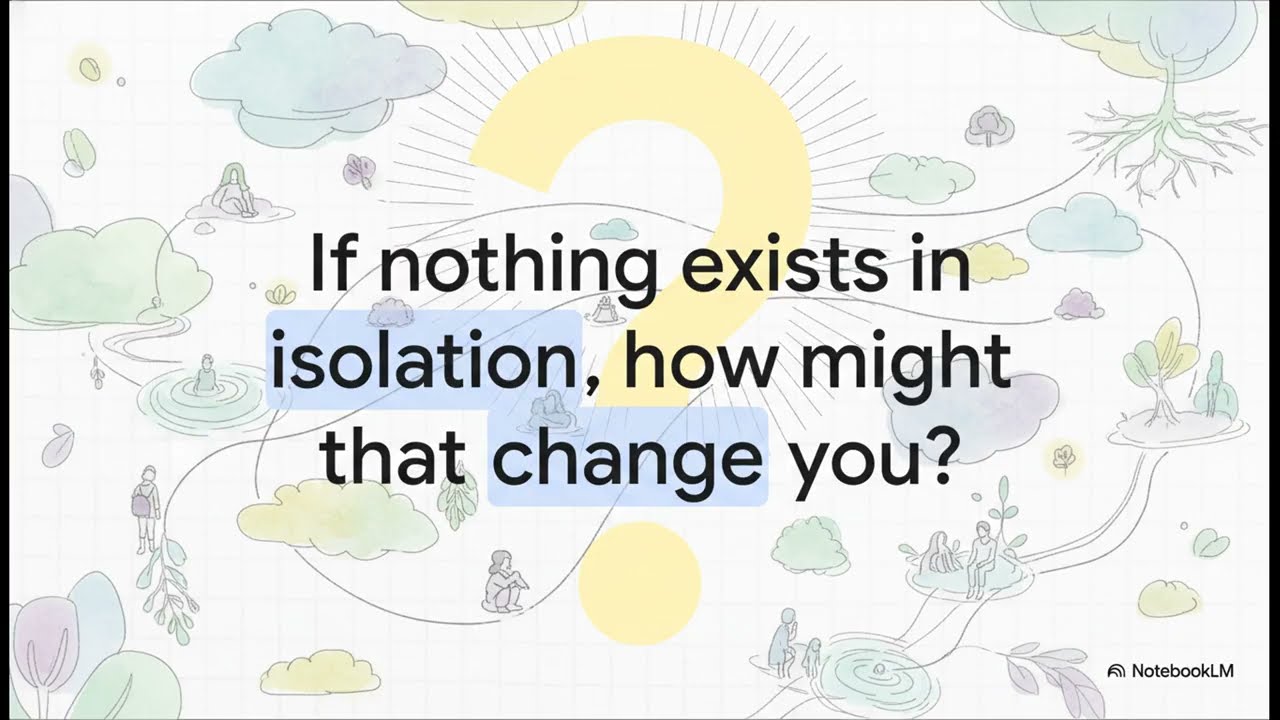 If nothing exists in isolation, how might that change you?

NotebookLM